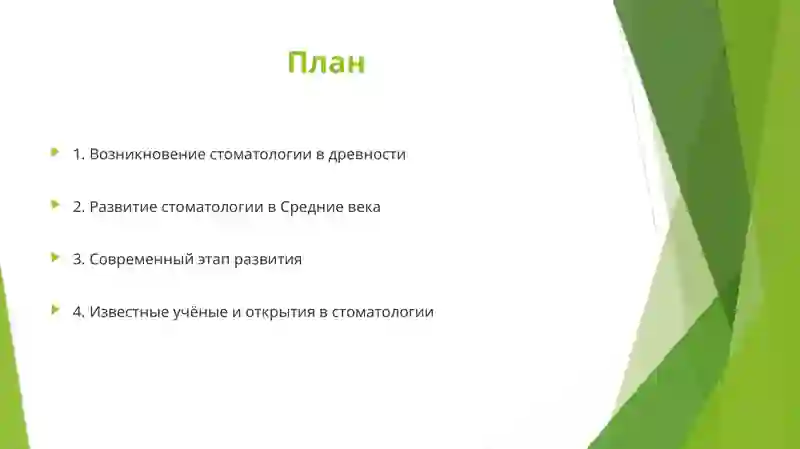 План

1. Возникновение стоматологии в древности

2. Развитие стоматологии в Средние века

3. Современный этап развития

4. Известные учёные и открытия в стоматологии